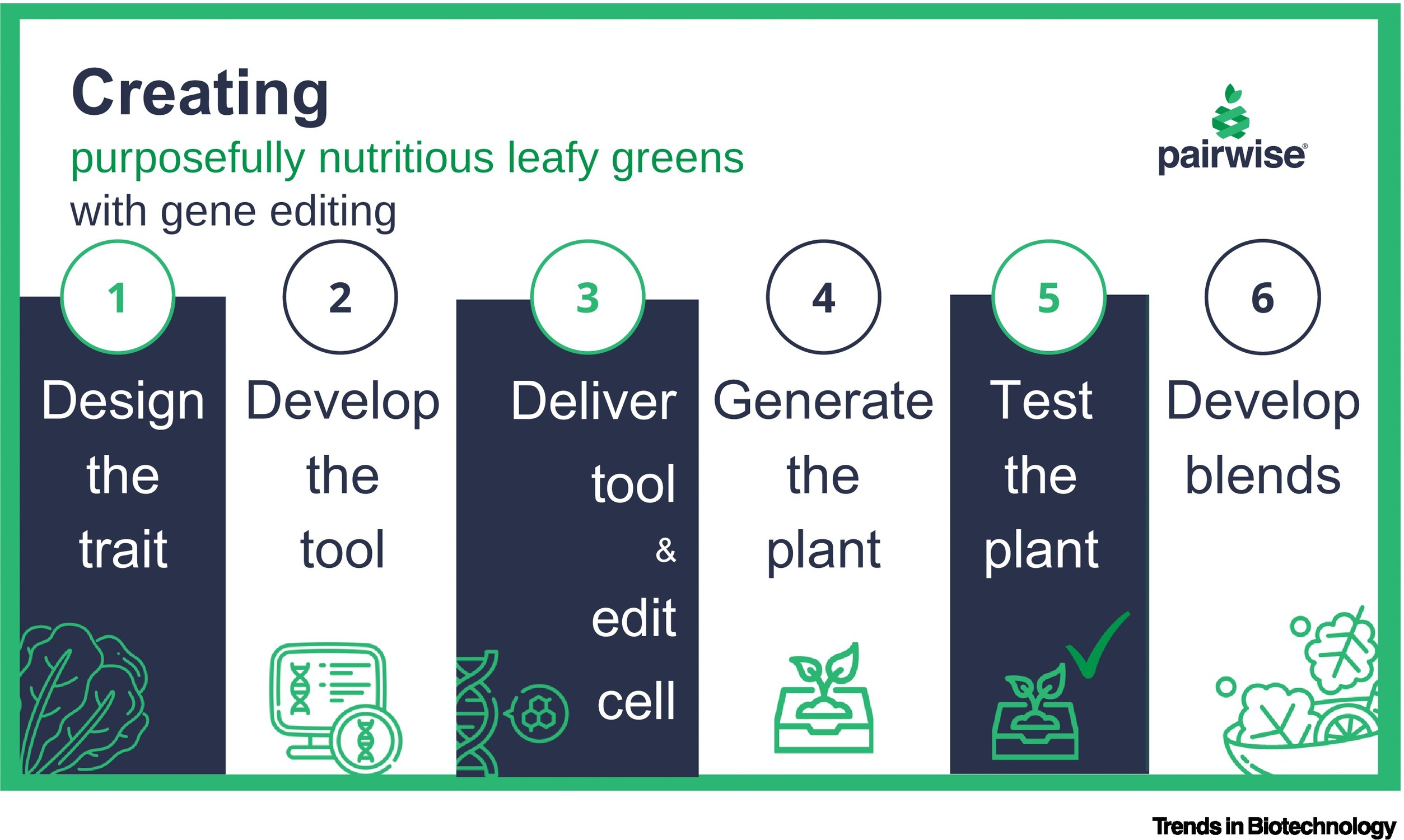 Creating
purposefully nutritious leafy greens
with gene editing

pairwise®

1
Design the trait

2
Develop the tool

3
Deliver tool & edit cell

4
Generate the plant

5
Test the plant

6
Develop blends

Trends in Biotechnology